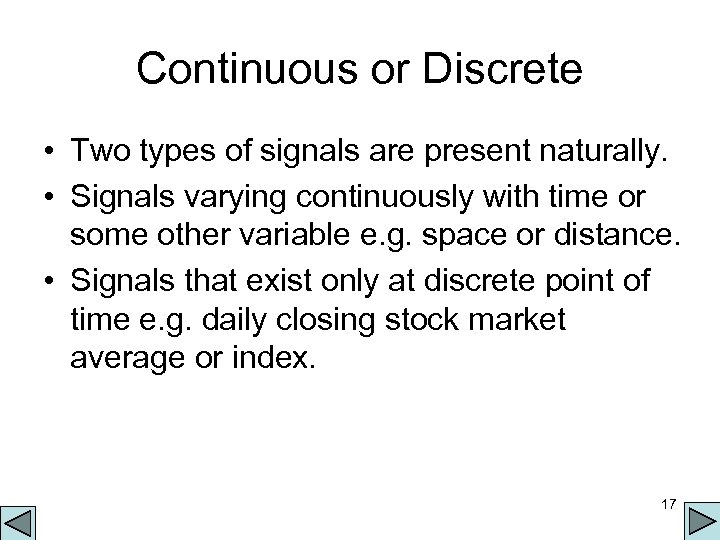 Continuous or Discrete

• Two types of signals are present naturally.
• Signals varying continuously with time or some other variable e.g. space or distance.
• Signals that exist only at discrete point of time e.g. daily closing stock market average or index.

17